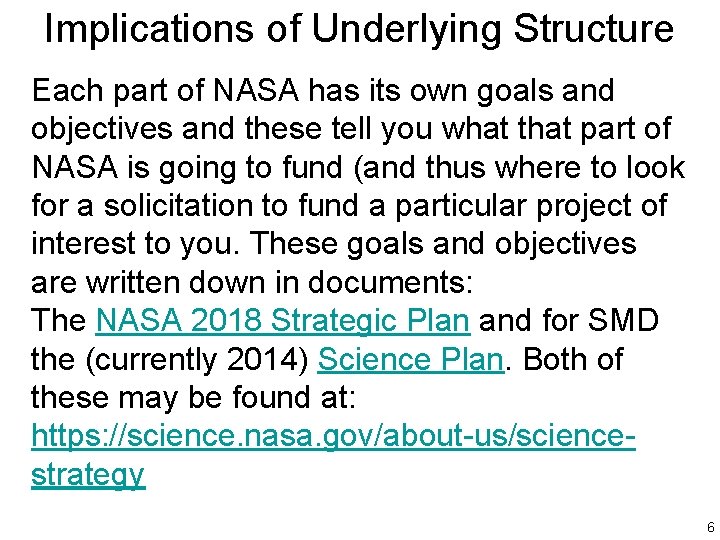 Implications of Underlying Structure

Each part of NASA has its own goals and objectives and these tell you what that part of NASA is going to fund (and thus where to look for a solicitation to fund a particular project of interest to you. These goals and objectives are written down in documents:
The NASA 2018 Strategic Plan and for SMD the (currently 2014) Science Plan. Both of these may be found at:
https://science.nasa.gov/about-us/science-strategy

6